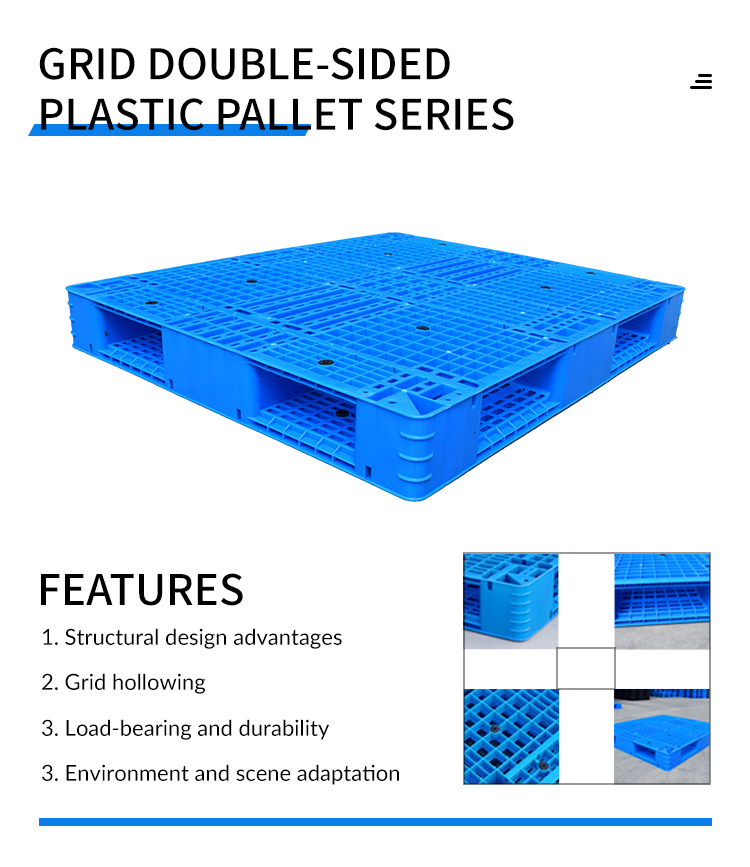 GRID DOUBLE-SIDED PLASTIC PALLET SERIES

FEATURES

1. Structural design advantages

2. Grid hollowing

3. Load-bearing and durability

3. Environment and scene adaptation